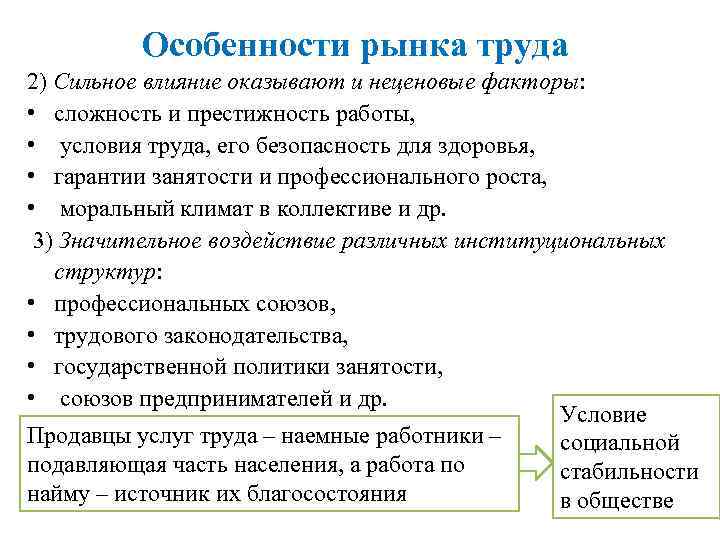 Особенности рынка труда

2) Сильное влияние оказывают и неценовые факторы:
• сложность и престижность работы,
• условия труда, его безопасность для здоровья,
• гарантии занятости и профессионального роста,
• моральный климат в коллективе и др.

3) Значительное воздействие различных институциональных структур:
• профессиональных союзов,
• трудового законодательства,
• государственной политики занятости,
• союзов предпринимателей и др.

Продавцы услуг труда – наемные работники – подавляющая часть населения, а работа по найму – источник их благосостояния

Условие социальной стабильности в обществе